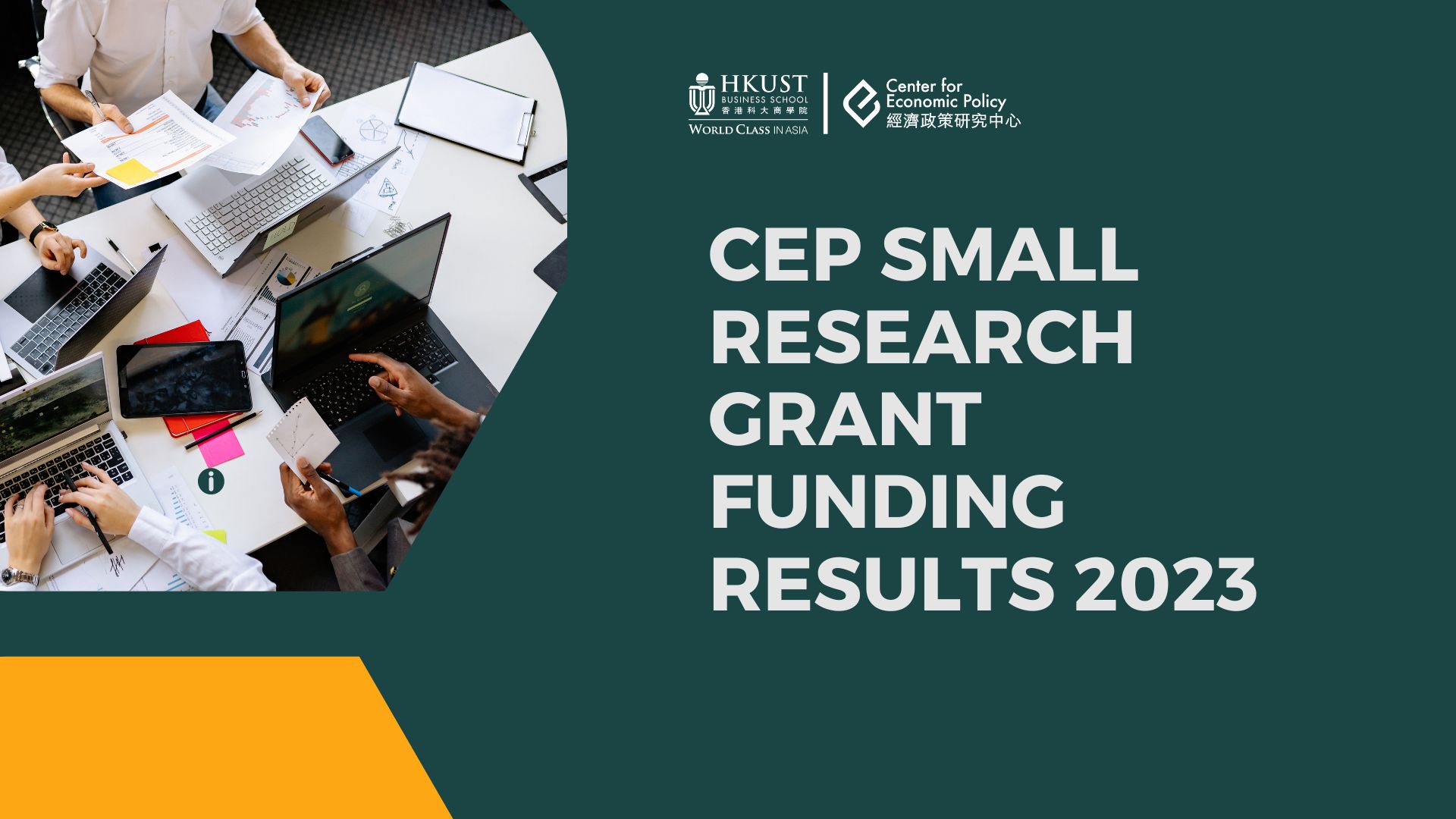 HKUST BUSINESS SCHOOL 香港科大商學院 WORLD CLASS IN ASIA

Center for Economic Policy 經濟政策研究中心

CEP SMALL RESEARCH GRANT FUNDING RESULTS 2023